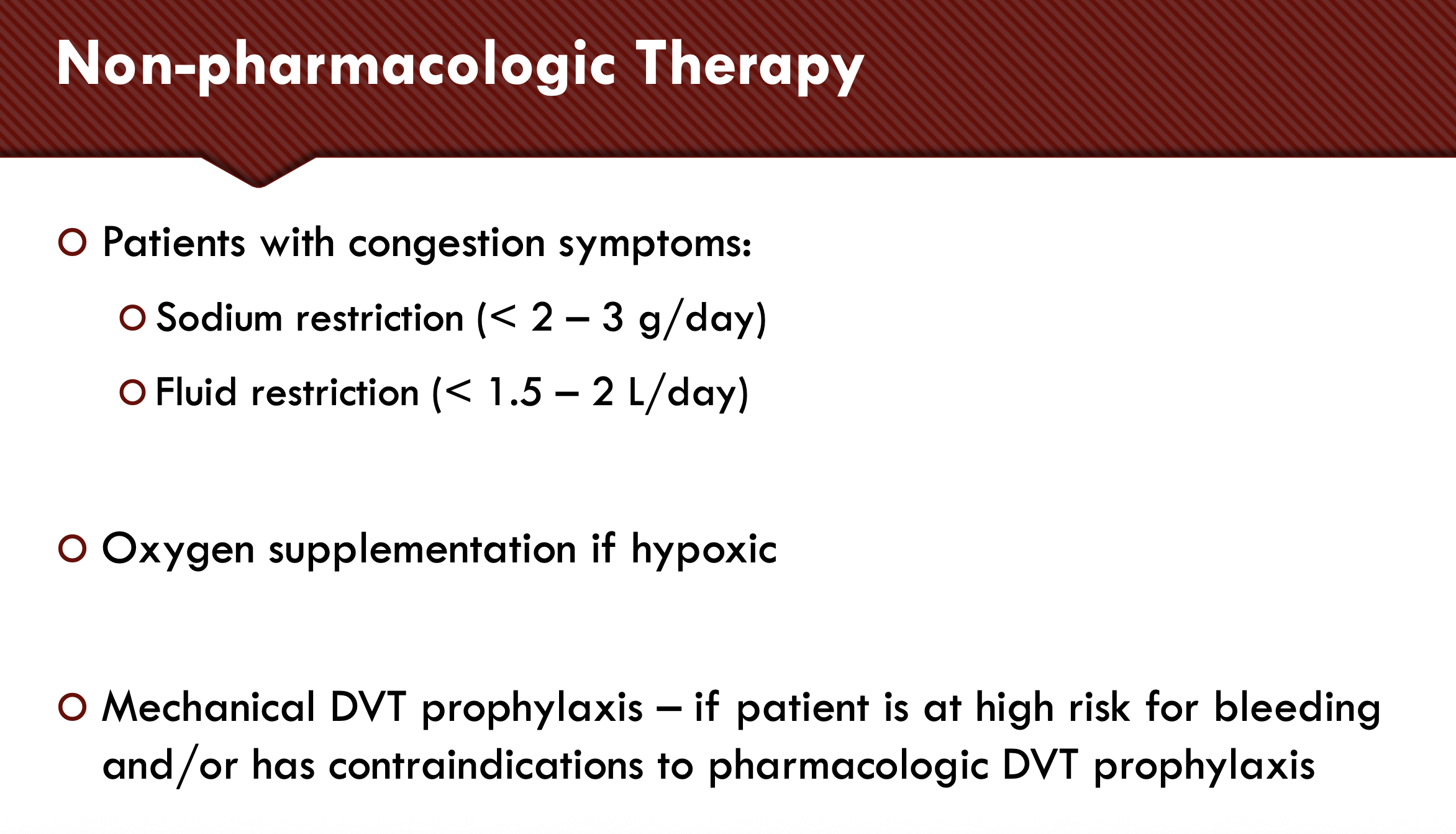 Non-pharmacologic Therapy

Patients with congestion symptoms:

Sodium restriction (< 2 – 3 g/day)

Fluid restriction (< 1.5 – 2 L/day)

Oxygen supplementation if hypoxic

Mechanical DVT prophylaxis – if patient is at high risk for bleeding and/or has contraindications to pharmacologic DVT prophylaxis